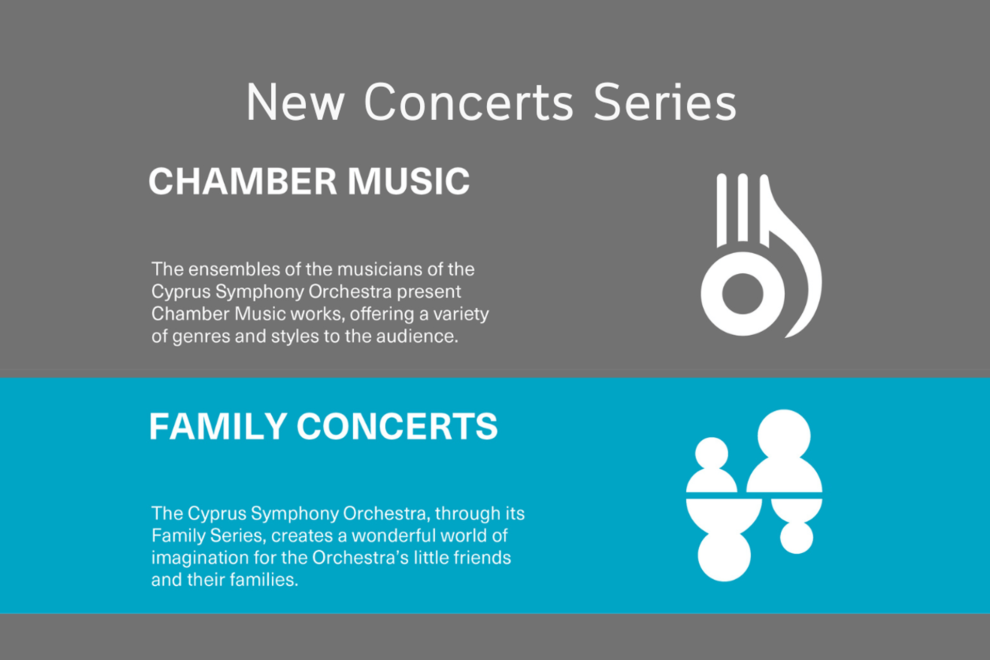 New Concerts Series

CHAMBER MUSIC

The ensembles of the musicians of the Cyprus Symphony Orchestra present Chamber Music works, offering a variety of genres and styles to the audience.

FAMILY CONCERTS

The Cyprus Symphony Orchestra, through its Family Series, creates a wonderful world of imagination for the Orchestra's little friends and their families.